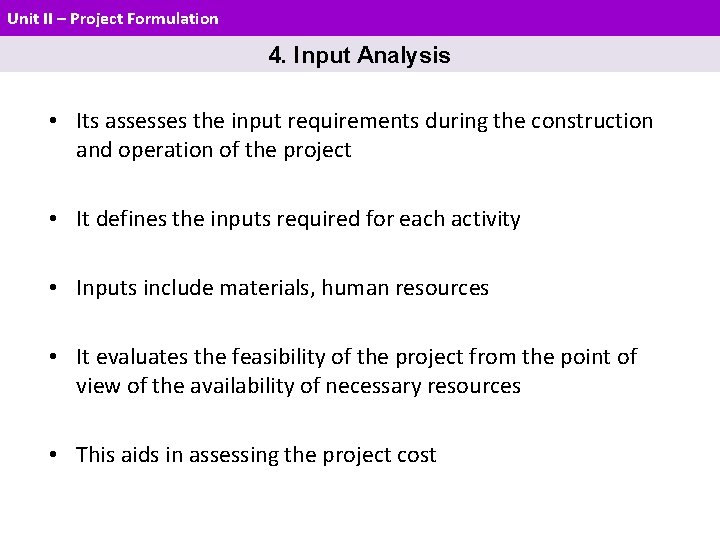 Unit II – Project Formulation

4. Input Analysis

• Its assesses the input requirements during the construction and operation of the project

• It defines the inputs required for each activity

• Inputs include materials, human resources

• It evaluates the feasibility of the project from the point of view of the availability of necessary resources

• This aids in assessing the project cost